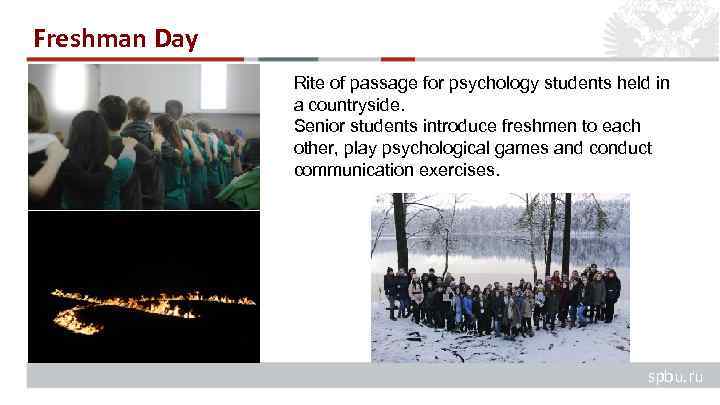 Freshman Day

Rite of passage for psychology students held in a countryside.
Senior students introduce freshmen to each other, play psychological games and conduct communication exercises.

spbu.ru